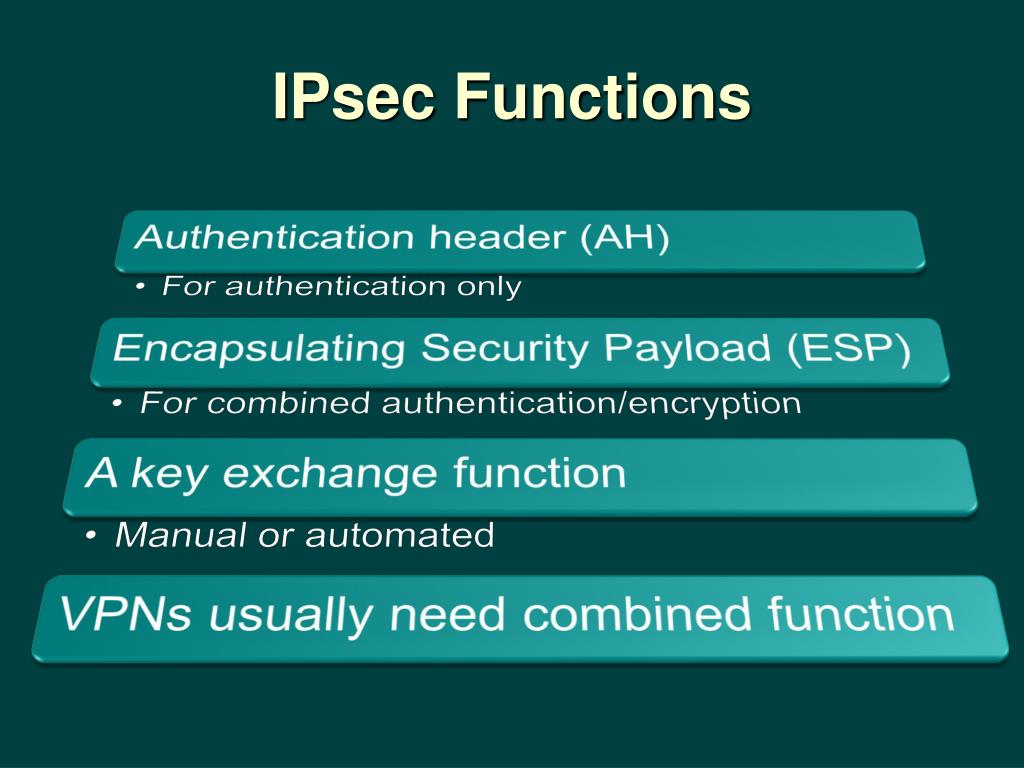 IPsec Functions

Authentication header (AH)

• For authentication only

Encapsulating Security Payload (ESP)

• For combined authentication/encryption

A key exchange function

• Manual or automated

VPNs usually need combined function